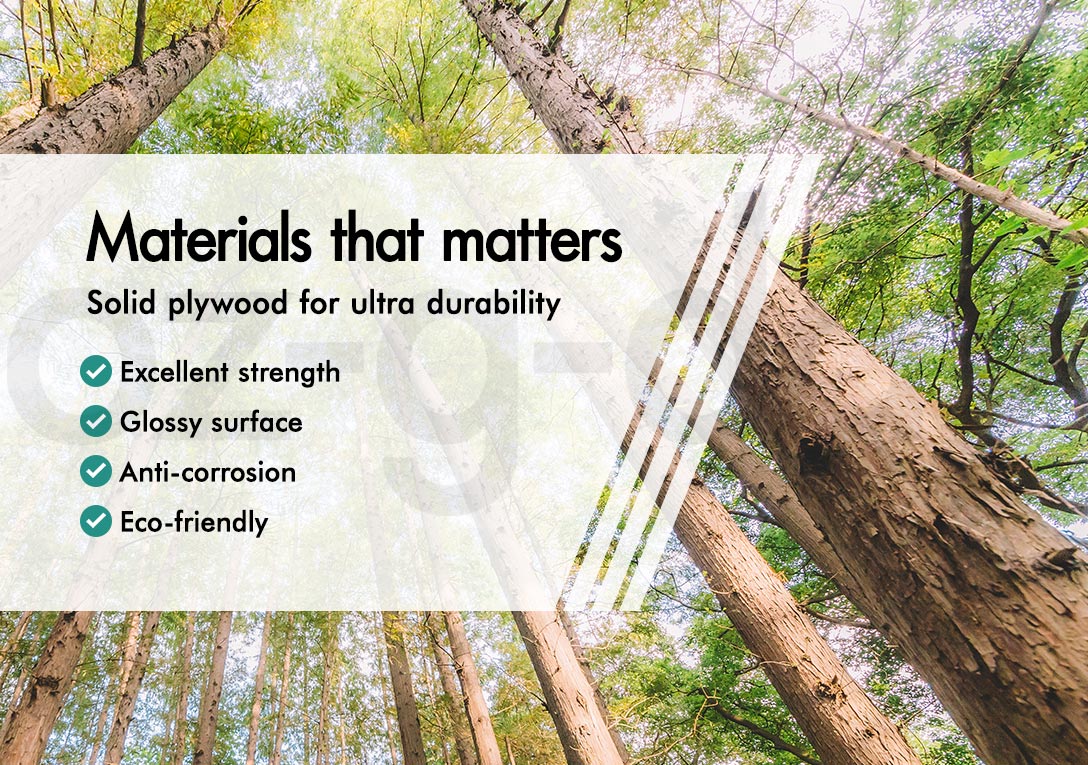 Materials that matters

Solid plywood for ultra durability

Excellent strength

Glossy surface

Anti-corrosion

Eco-friendly